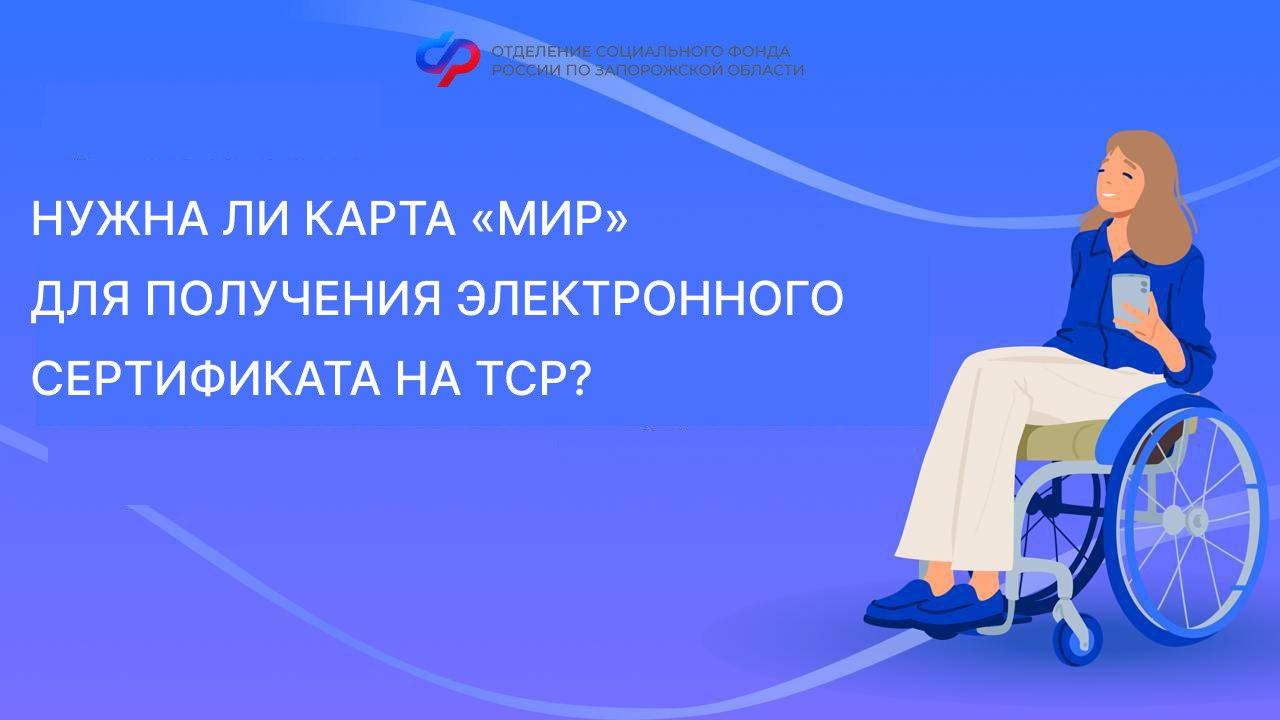 ОТДЕЛЕНИЕ СОЦИАЛЬНОГО ФОНДА РОССИИ ПО ЗАПОРОЖСКОЙ ОБЛАСТИ

НУЖНА ЛИ КАРТА «МИР» ДЛЯ ПОЛУЧЕНИЯ ЭЛЕКТРОННОГО СЕРТИФИКАТА НА ТСР?